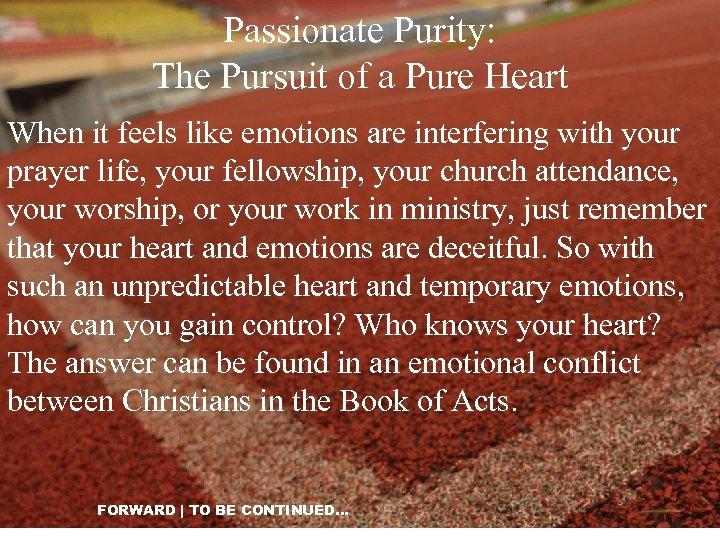 Passionate Purity:
The Pursuit of a Pure Heart

When it feels like emotions are interfering with your prayer life, your fellowship, your church attendance, your worship, or your work in ministry, just remember that your heart and emotions are deceitful. So with such an unpredictable heart and temporary emotions, how can you gain control? Who knows your heart? The answer can be found in an emotional conflict between Christians in the Book of Acts.

FORWARD | TO BE CONTINUED...